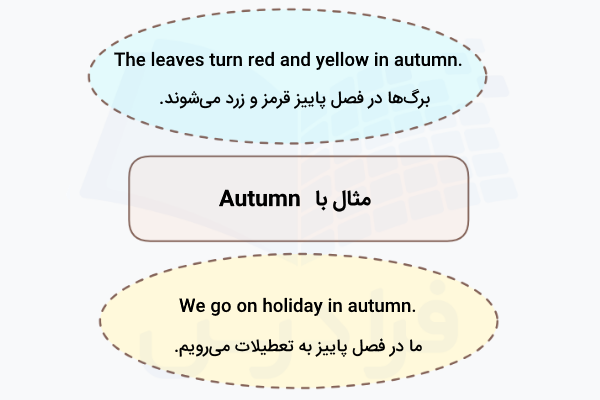 The leaves turn red and yellow in autumn.

برگ‌ها در فصل پاییز قرمز و زرد می‌شوند.

مثال با Autumn

We go on holiday in autumn.

ما در فصل پاییز به تعطیلات می‌رویم.